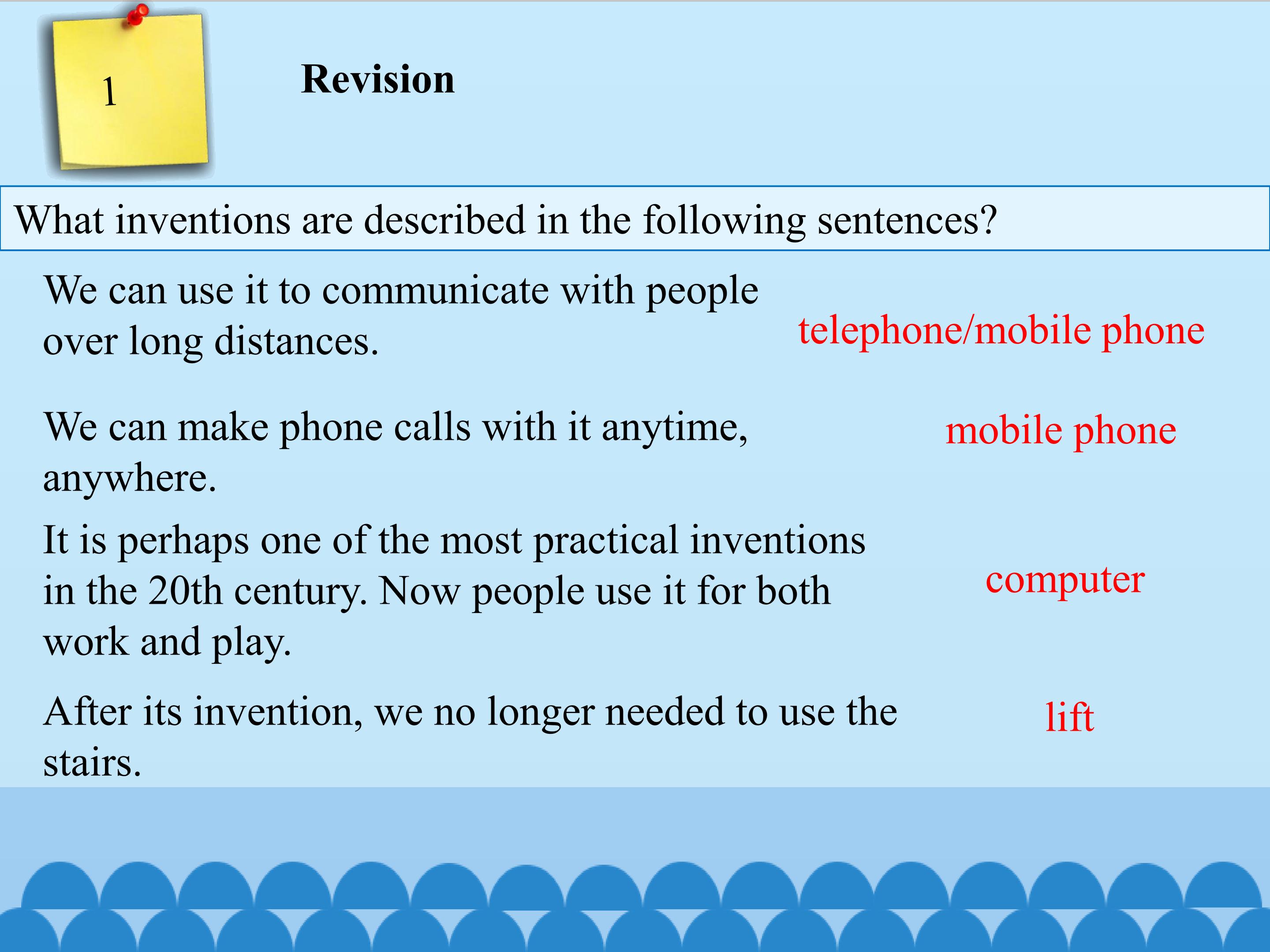 1

Revision

What inventions are described in the following sentences?

We can use it to communicate with people over long distances.

telephone/mobile phone

We can make phone calls with it anytime, anywhere.

mobile phone

It is perhaps one of the most practical inventions in the 20th century. Now people use it for both work and play.

computer

After its invention, we no longer needed to use the stairs.

lift